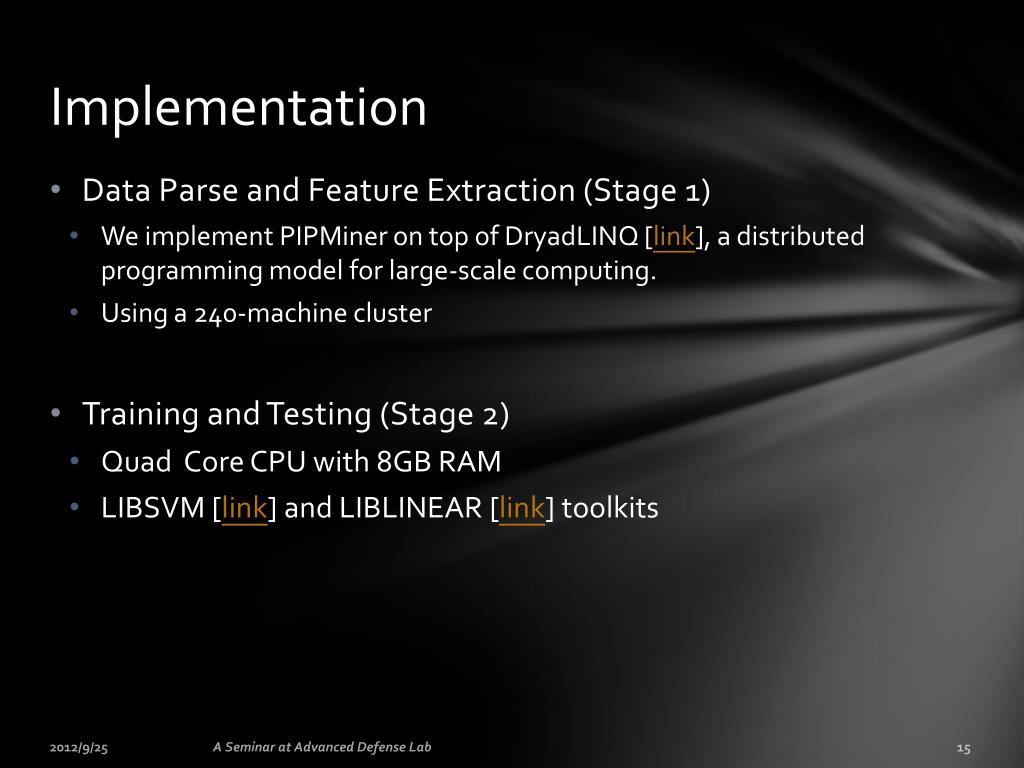 Implementation

• Data Parse and Feature Extraction (Stage 1)
  • We implement PIPMiner on top of DryadLINQ [link], a distributed programming model for large-scale computing.
  • Using a 240-machine cluster

• Training and Testing (Stage 2)
  • Quad Core CPU with 8GB RAM
  • LIBSVM [link] and LIBLINEAR [link] toolkits

2012/9/25

A Seminar at Advanced Defense Lab

15